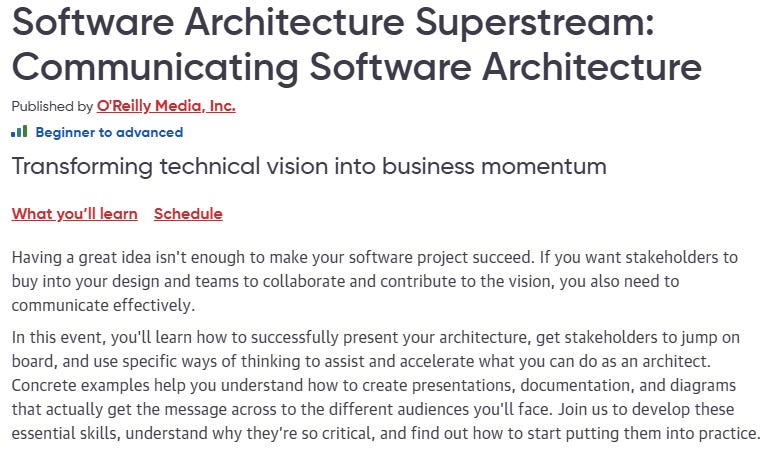 Software Architecture Superstream: Communicating Software Architecture

Published by O'Reilly Media, Inc.

Beginner to advanced

Transforming technical vision into business momentum

What you'll learn Schedule

Having a great idea isn't enough to make your software project succeed. If you want stakeholders to buy into your design and teams to collaborate and contribute to the vision, you also need to communicate effectively.

In this event, you'll learn how to successfully present your architecture, get stakeholders to jump on board, and use specific ways of thinking to assist and accelerate what you can do as an architect. Concrete examples help you understand how to create presentations, documentation, and diagrams that actually get the message across to the different audiences you'll face. Join us to develop these essential skills, understand why they're so critical, and find out how to start putting them into practice.